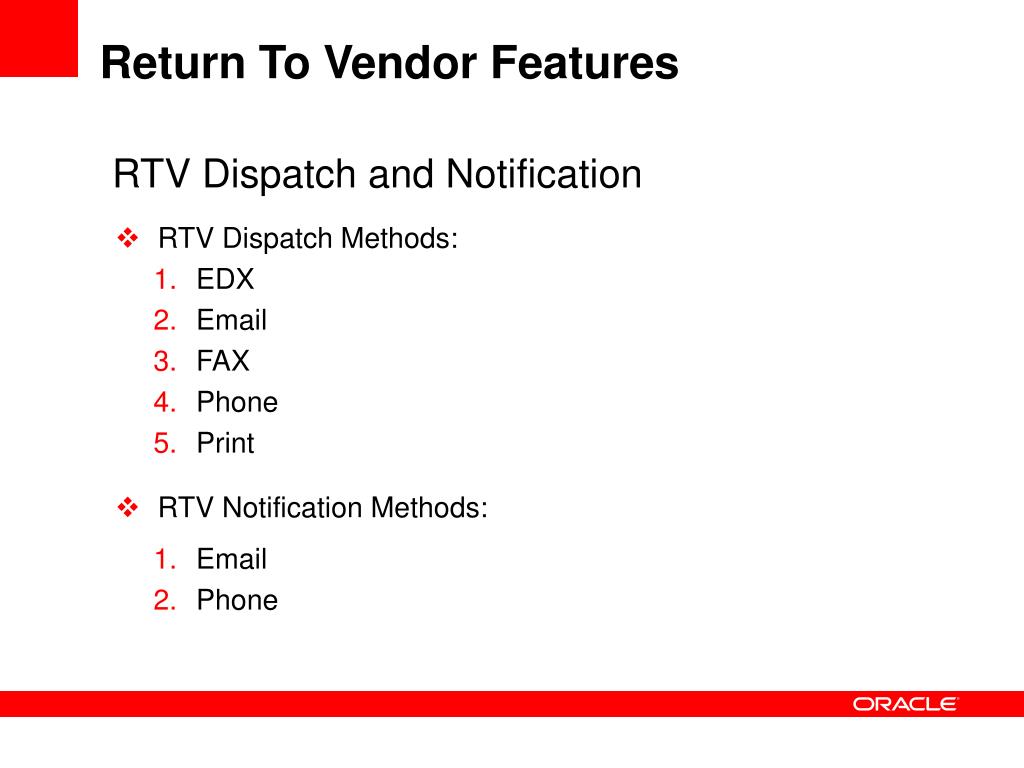 Return To Vendor Features

RTV Dispatch and Notification

❖ RTV Dispatch Methods:
1. EDX
2. Email
3. FAX
4. Phone
5. Print

❖ RTV Notification Methods:
1. Email
2. Phone

ORACLE